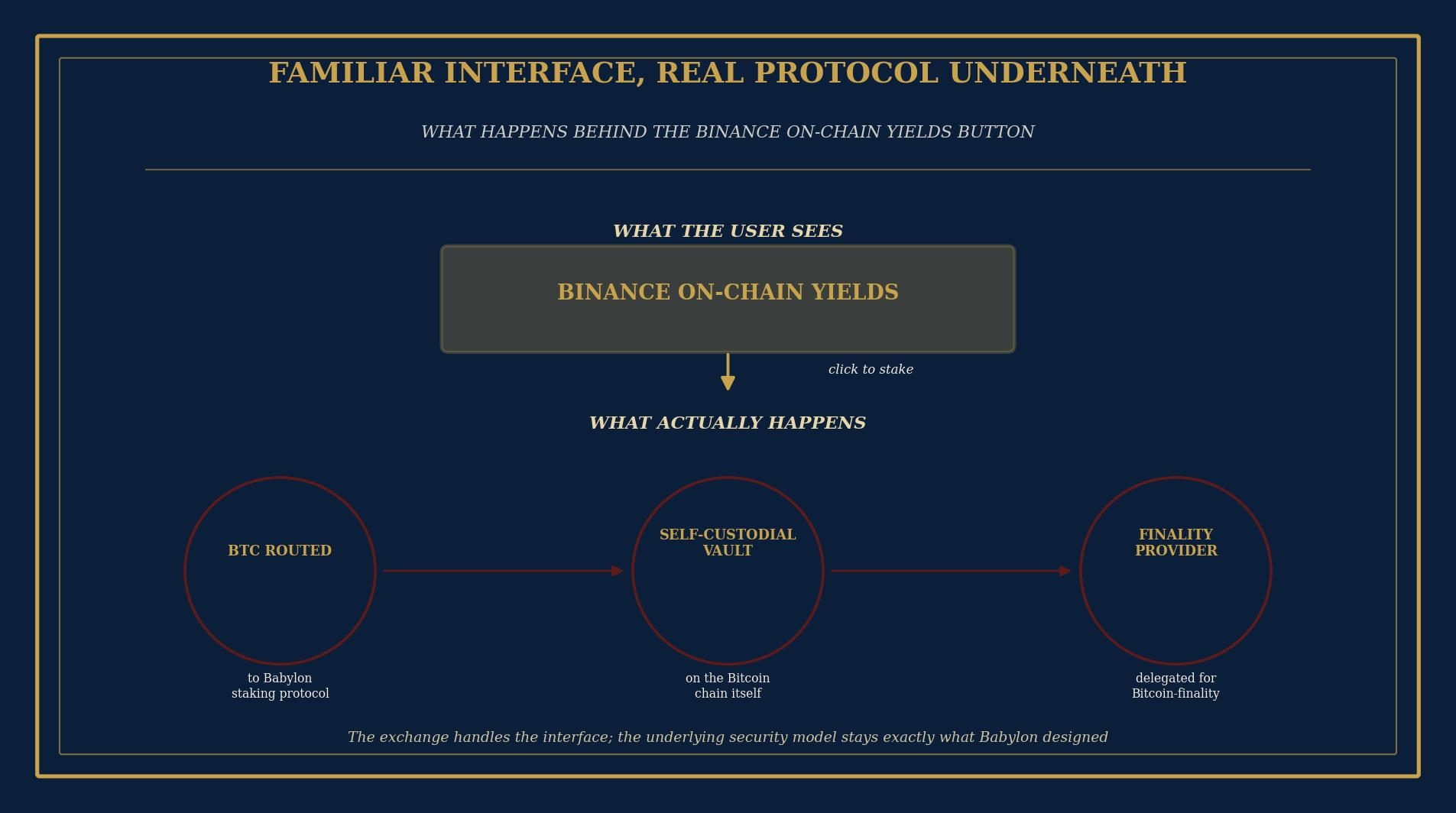 FAMILIAR INTERFACE, REAL PROTOCOL UNDERNEATH

WHAT HAPPENS BEHIND THE BINANCE ON-CHAIN YIELDS BUTTON

WHAT THE USER SEES

BINANCE ON-CHAIN YIELDS

click to stake

WHAT ACTUALLY HAPPENS

BTC ROUTED

to Babylon staking protocol

SELF-CUSTODIAL VAULT

on the Bitcoin chain itself

FINALITY PROVIDER

delegated for Bitcoin-finality

The exchange handles the interface; the underlying security model stays exactly what Babylon designed